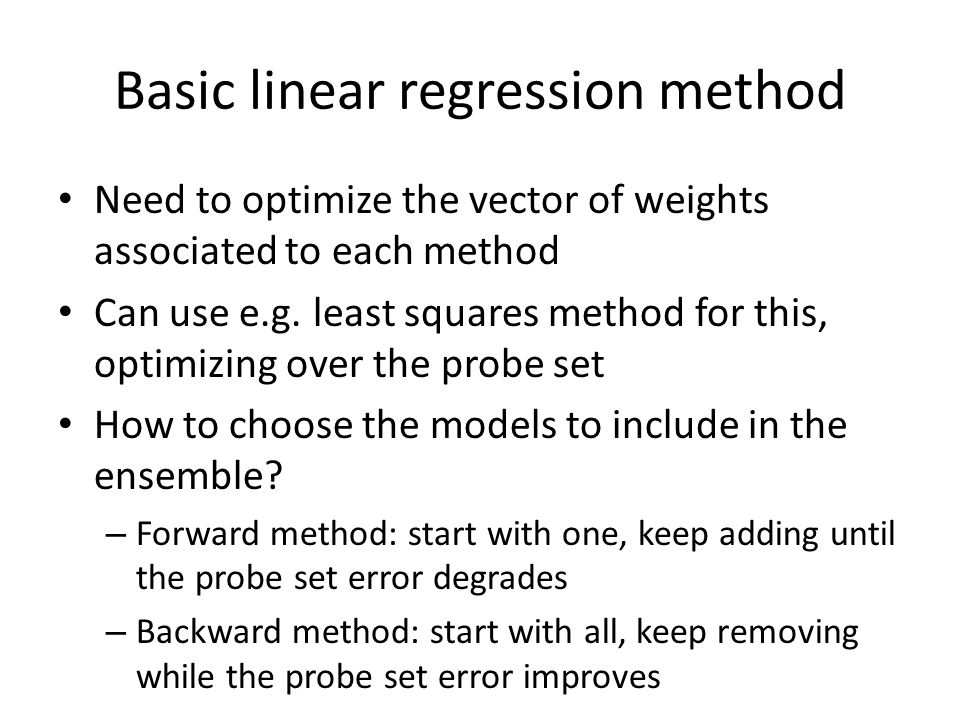 Basic linear regression method

• Need to optimize the vector of weights associated to each method
• Can use e.g. least squares method for this, optimizing over the probe set
• How to choose the models to include in the ensemble?
– Forward method: start with one, keep adding until the probe set error degrades
– Backward method: start with all, keep removing while the probe set error improves